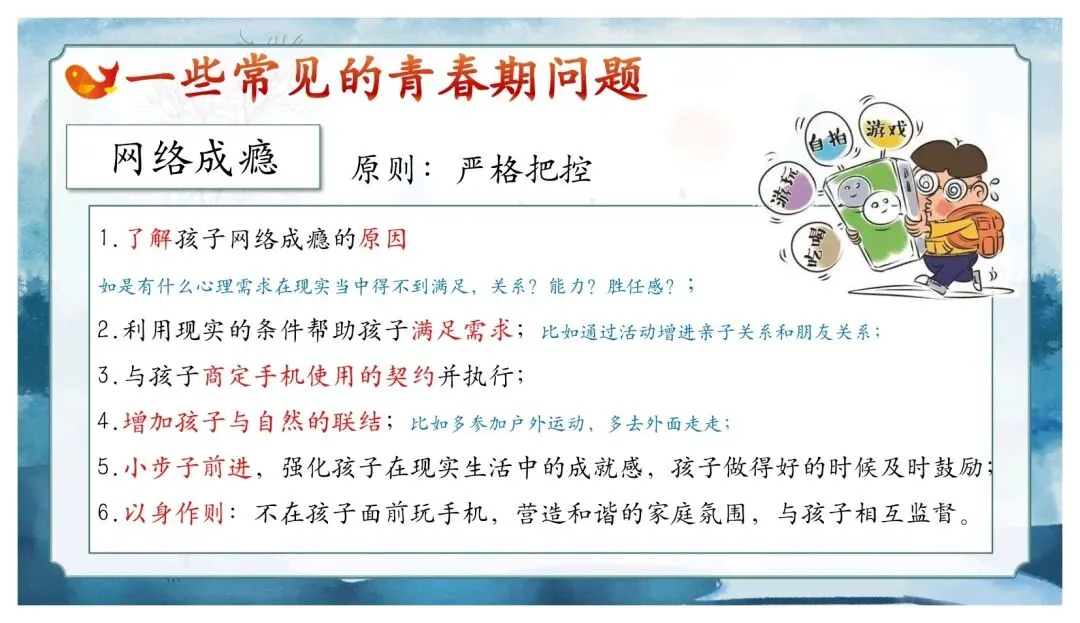 一些常见的青春期问题

网络成瘾

原则：严格把控

自拍
游戏
游玩
吃喝

1.了解孩子网络成瘾的原因

如是有什么心理需求在现实当中得不到满足，关系？能力？胜任感？；

2.利用现实的条件帮助孩子满足需求；比如通过活动增进亲子关系和朋友关系；

3.与孩子商定手机使用的契约并执行；

4.增加孩子与自然的联结；比如多参加户外运动，多去外面走走；

5.小步子前进，强化孩子在现实生活中的成就感，孩子做得好的时候及时鼓励；

6.以身作则：不在孩子面前玩手机，营造和谐的家庭氛围，与孩子相互监督。